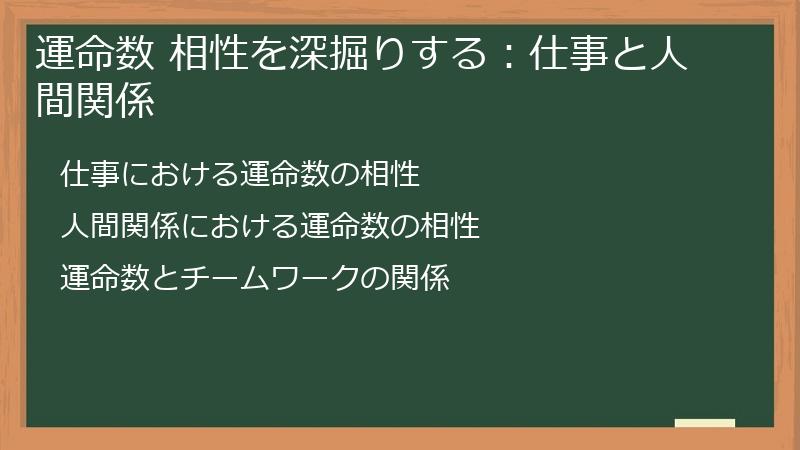 運命数 相性を深掘りする：仕事と人間関係

仕事における運命数の相性

人間関係における運命数の相性

運命数とチームワークの関係